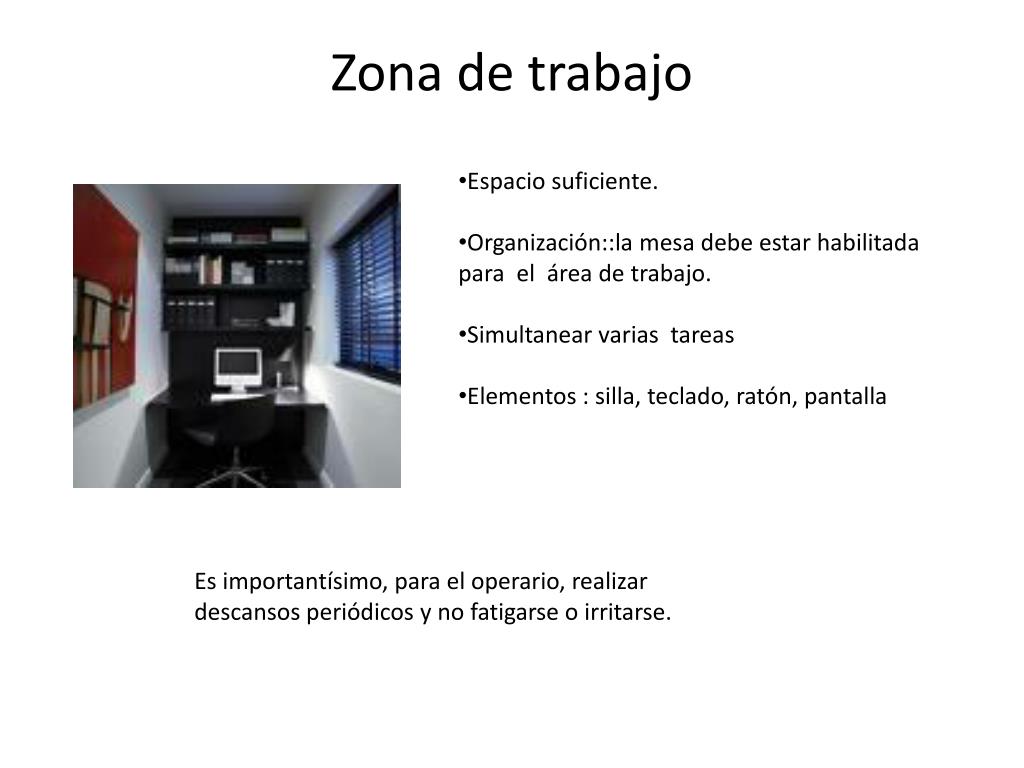 Zona de trabajo

•Espacio suficiente.

•Organización::la mesa debe estar habilitada para el área de trabajo.

•Simultanear varias tareas

•Elementos : silla, teclado, ratón, pantalla

Es importantísimo, para el operario, realizar descansos periódicos y no fatigarse o irritarse.